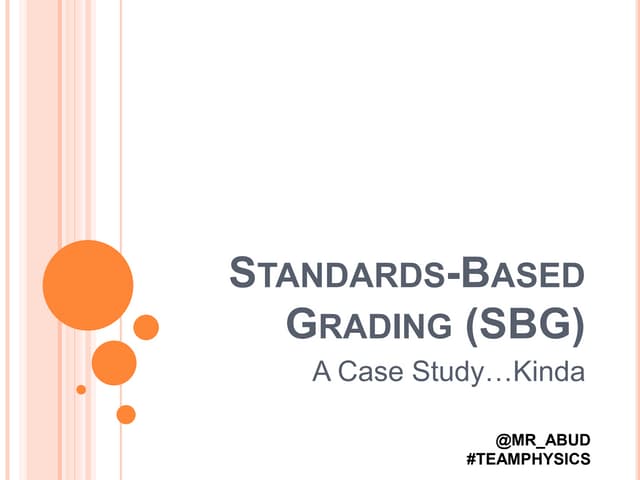 STANDARDS-BASED GRADING (SBG)

A Case Study…Kinda

@MR_ABUD
#TEAMPHYSICS